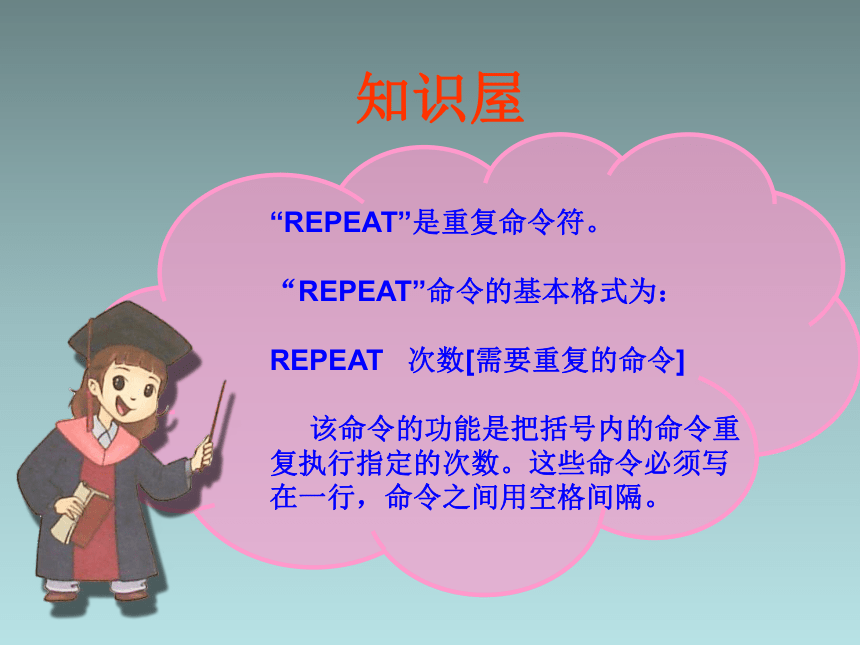 知识屋

“REPEAT”是重复命令符。

“REPEAT”命令的基本格式为：

REPEAT 次数[需要重复的命令]

该命令的功能是把括号内的命令重复执行指定的次数。这些命令必须写在一行，命令之间用空格间隔。